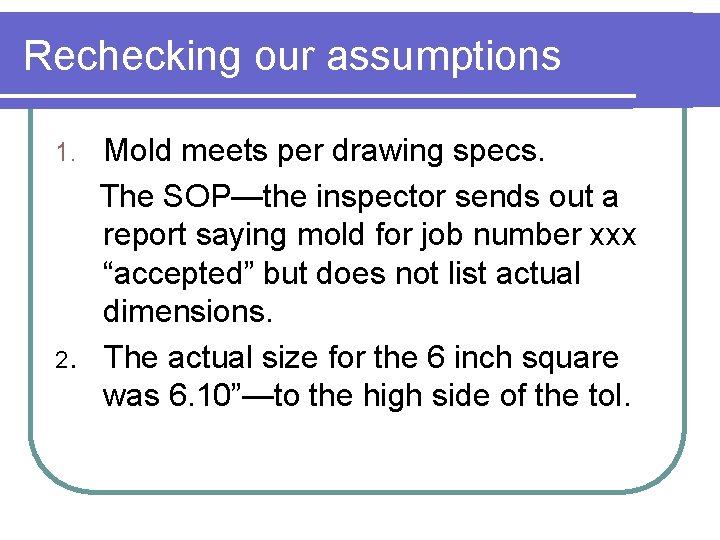 Rechecking our assumptions

1. Mold meets per drawing specs.

The SOP—the inspector sends out a report saying mold for job number xxx “accepted” but does not list actual dimensions.

2. The actual size for the 6 inch square was 6.10”—to the high side of the tol.